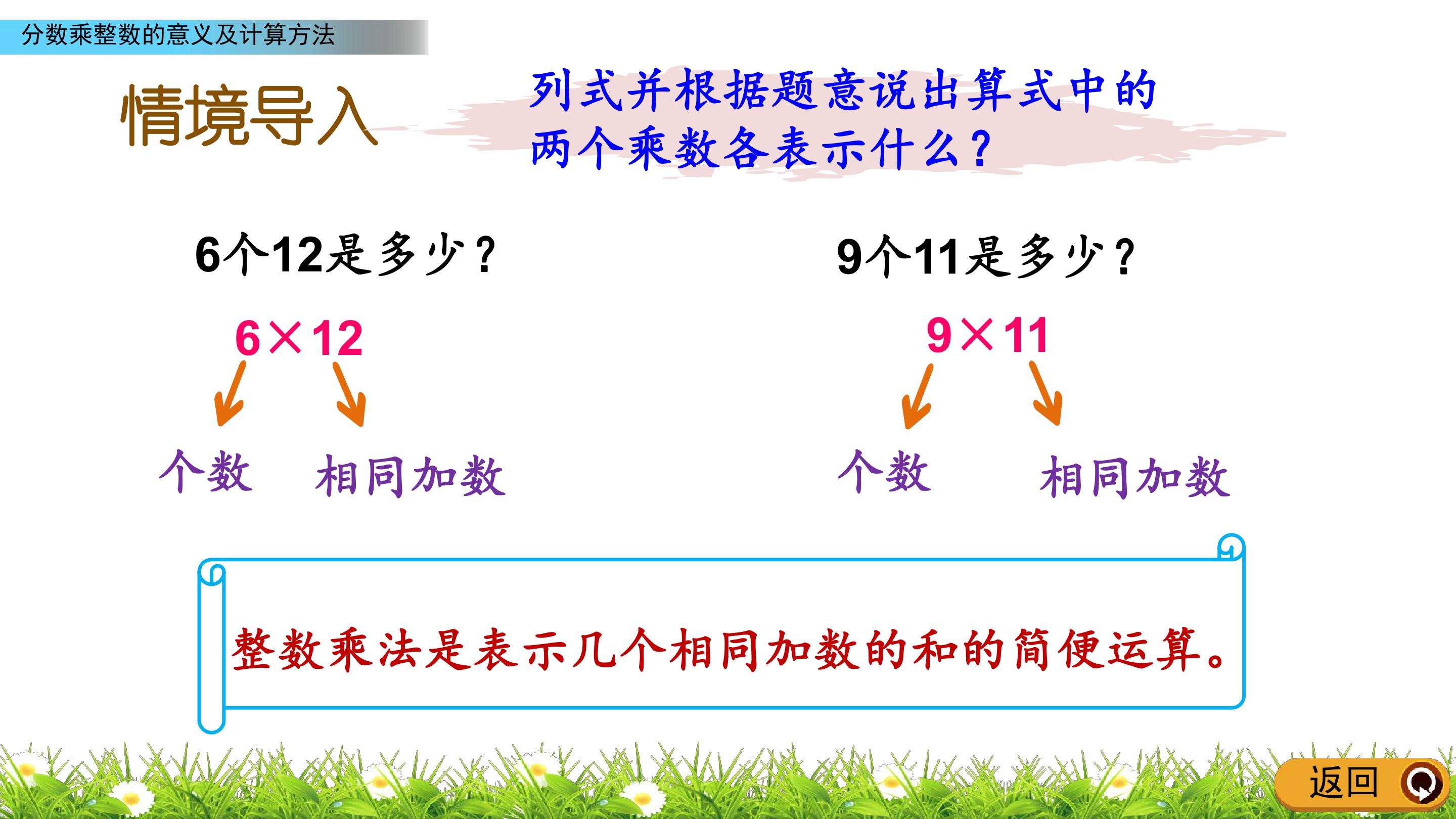 分数乘整数的意义及计算方法

情境导入

列式并根据题意说出算式中的两个乘数各表示什么？

6个12是多少？

$6\times12$

个数 相同加数

9个11是多少？

$9\times11$

个数 相同加数

整数乘法是表示几个相同加数的和的简便运算。

返回